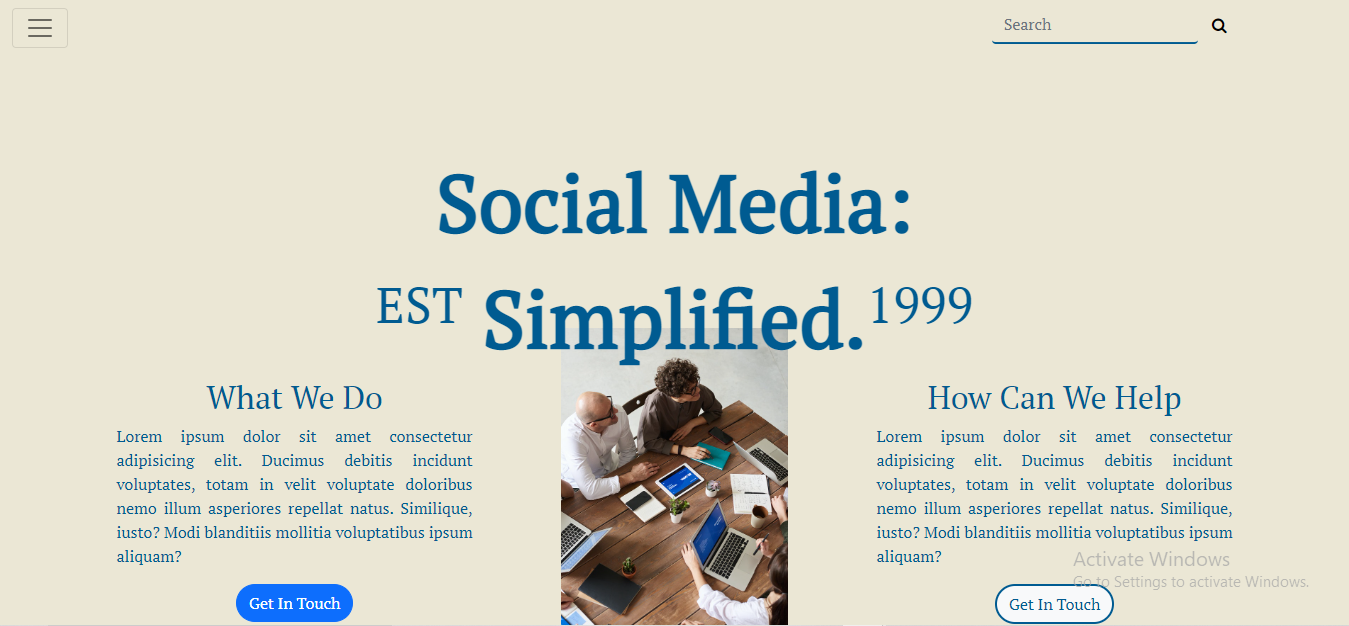 Search

Social Media:

EST Simplified. 1999

What We Do

Lorem ipsum dolor sit amet consectetur adipisicing elit. Ducimus debitis incidunt voluptates, totam in velit voluptate doloribus nemo illum asperiores repellat natus. Similique, iusto? Modi blanditiis mollitia voluptatibus ipsum aliquam?

Get In Touch

How Can We Help

Lorem ipsum dolor sit amet consectetur adipisicing elit. Ducimus debitis incidunt voluptates, totam in velit voluptate doloribus nemo illum asperiores repellat natus. Similique, iusto? Modi blanditiis mollitia voluptatibus ipsum aliquam?

Get In Touch

Activate Windows
Go to Settings to activate Windows.